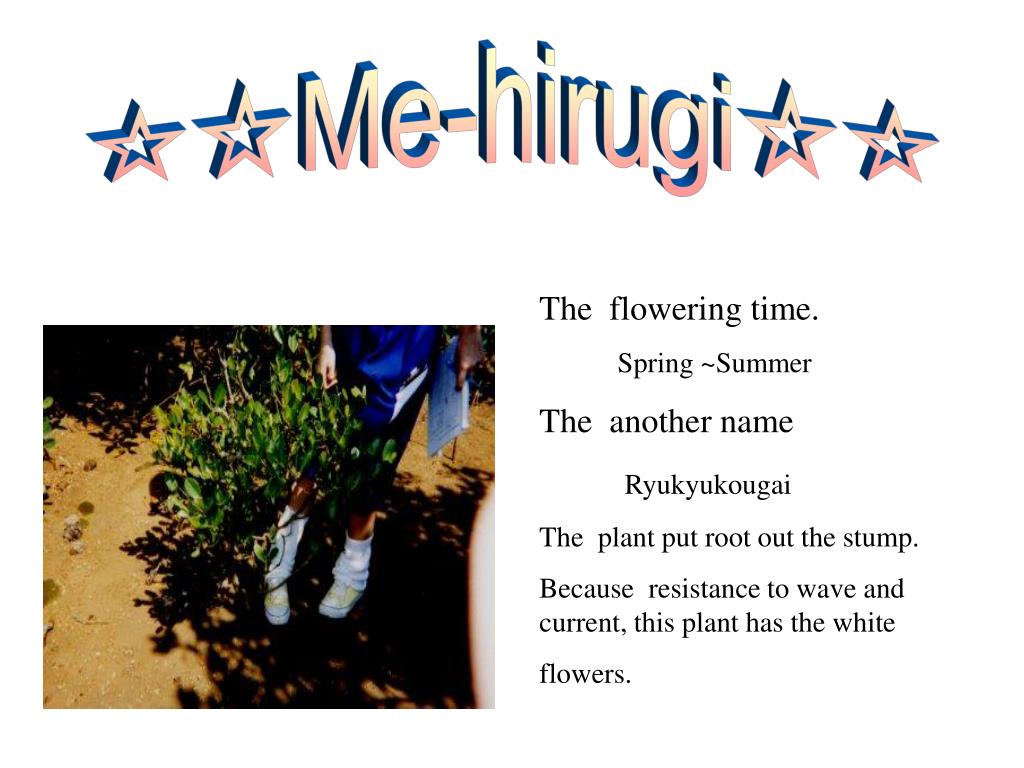 ☆☆Me-hirugi☆☆

The flowering time.

Spring ~Summer

The another name

Ryukyukougai

The plant put root out the stump.

Because resistance to wave and current, this plant has the white flowers.